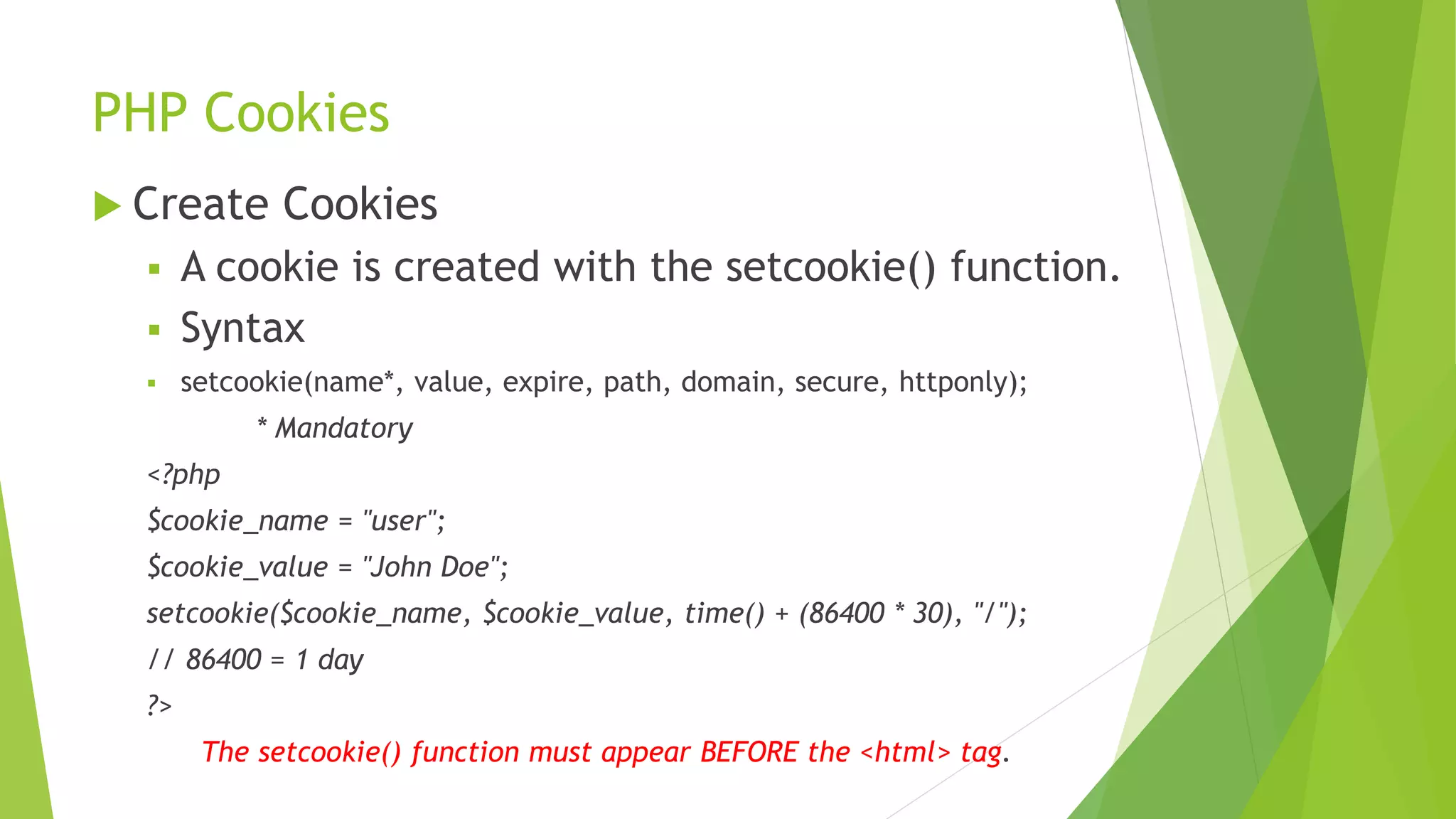 PHP Cookies

Create Cookies

A cookie is created with the setcookie() function.

Syntax

setcookie(name*, value, expire, path, domain, secure, httponly);

* Mandatory

<?php
$cookie_name = "user";
$cookie_value = "John Doe";
setcookie($cookie_name, $cookie_value, time() + (86400 * 30), "/");
// 86400 = 1 day
?>

The setcookie() function must appear BEFORE the <html> tag.